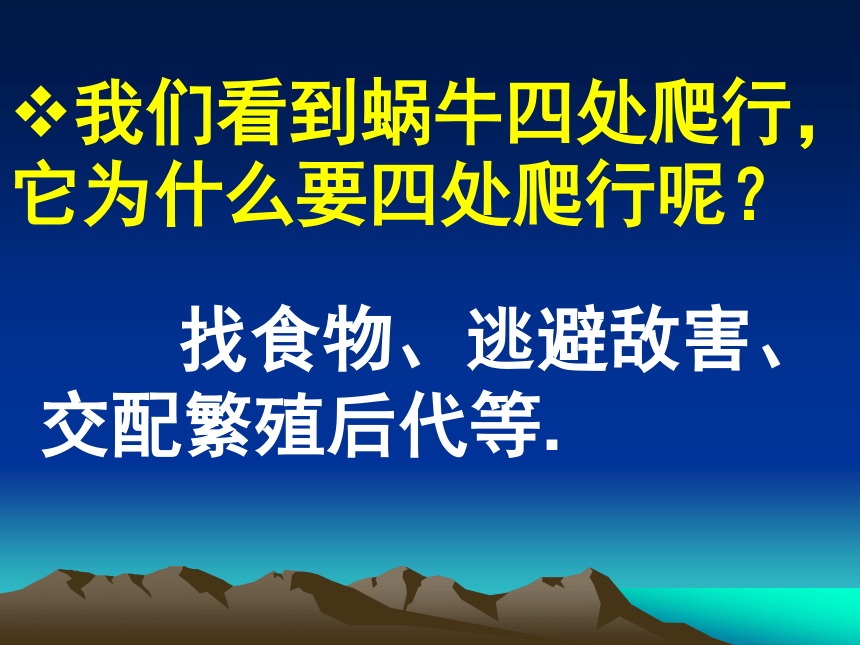 ❖我们看到蜗牛四处爬行，它为什么要四处爬行呢？

找食物、逃避敌害、交配繁殖后代等.